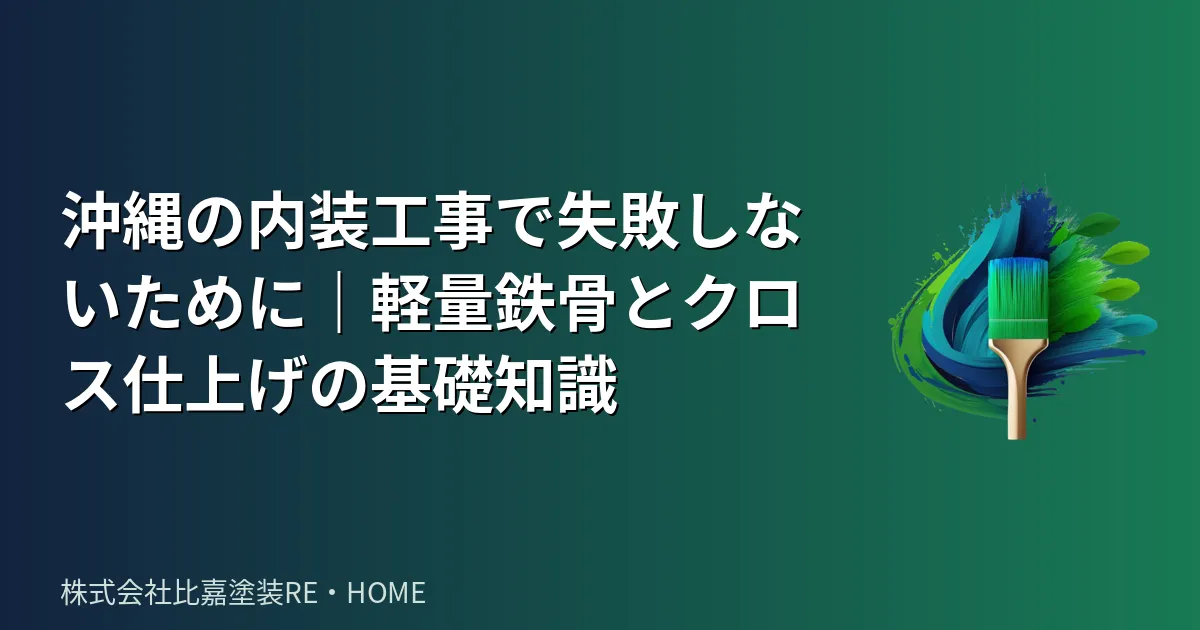 沖縄の内装工事で失敗しないために｜軽量鉄骨とクロス仕上げの基礎知識

株式会社比嘉塗装RE・HOME